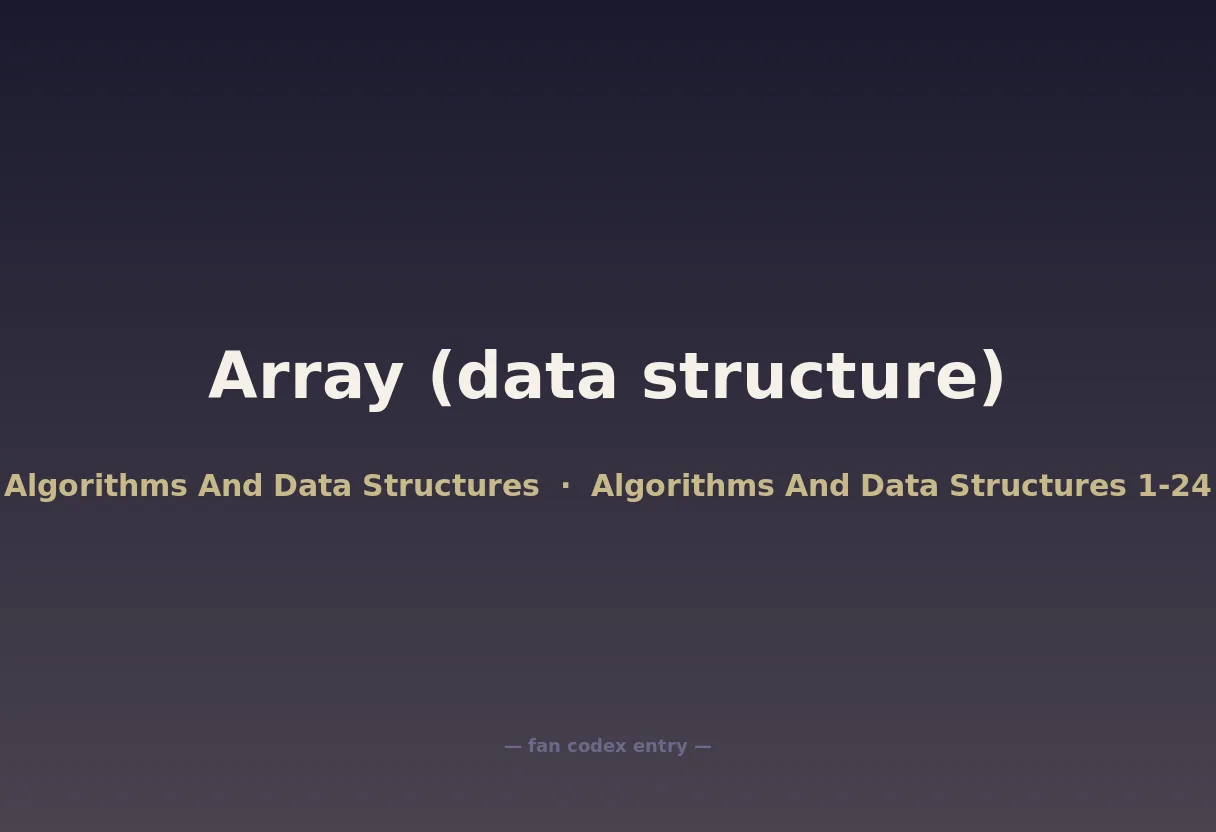 Array (data structure)

Algorithms And Data Structures · Algorithms And Data Structures 1-24

— fan codex entry —